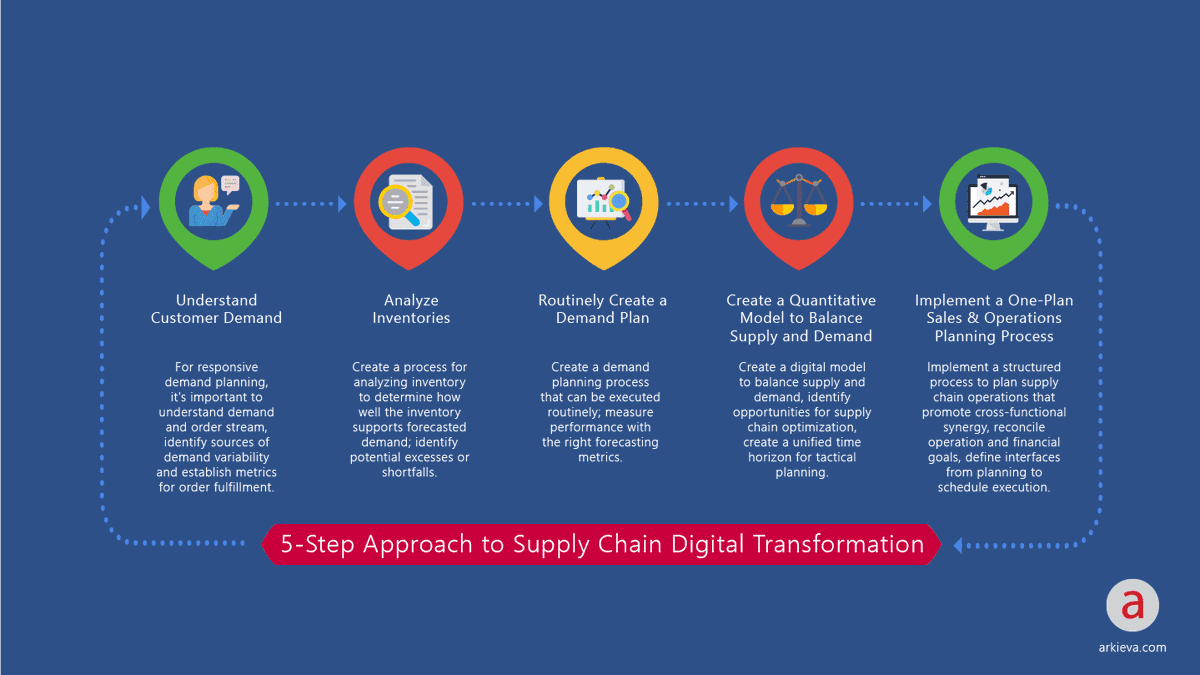 Understand Customer Demand

For responsive demand planning, it's important to understand demand and order stream, identify sources of demand variability and establish metrics for order fulfillment.

Analyze Inventories

Create a process for analyzing inventory to determine how well the inventory supports forecasted demand; identify potential excesses or shortfalls.

Routinely Create a Demand Plan

Create a demand planning process that can be executed routinely; measure performance with the right forecasting metrics.

Create a Quantitative Model to Balance Supply and Demand

Create a digital model to balance supply and demand, identify opportunities for supply chain optimization, create a unified time horizon for tactical planning.

Implement a One-Plan Sales & Operations Planning Process

Implement a structured process to plan supply chain operations that promote cross-functional synergy, reconcile operation and financial goals, define interfaces from planning to schedule execution.

5-Step Approach to Supply Chain Digital Transformation

a
arkieva.com